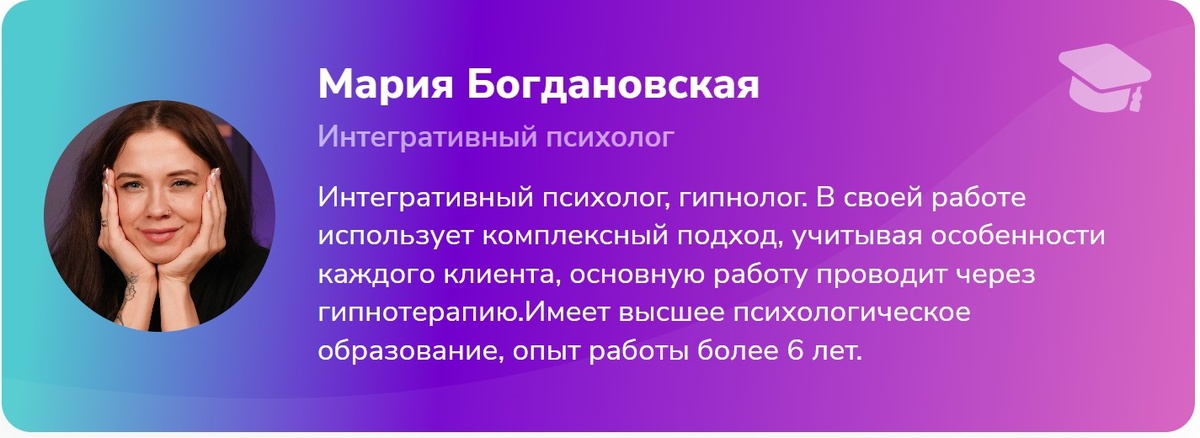 Мария Богдановская

Интегративный психолог

Интегративный психолог, гипнолог. В своей работе использует комплексный подход, учитывая особенности каждого клиента, основную работу проводит через гипнотерапию.Имеет высшее психологическое образование, опыт работы более 6 лет.